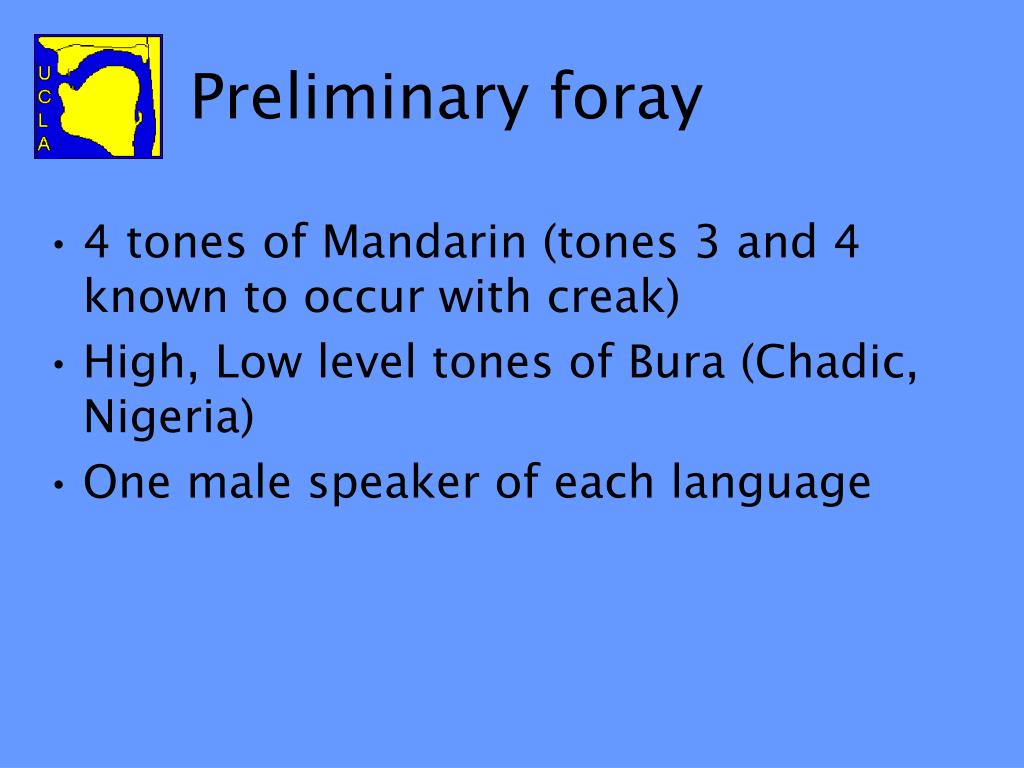 U
C
L
A

Preliminary foray

• 4 tones of Mandarin (tones 3 and 4 known to occur with creak)
• High, Low level tones of Bura (Chadic, Nigeria)
• One male speaker of each language